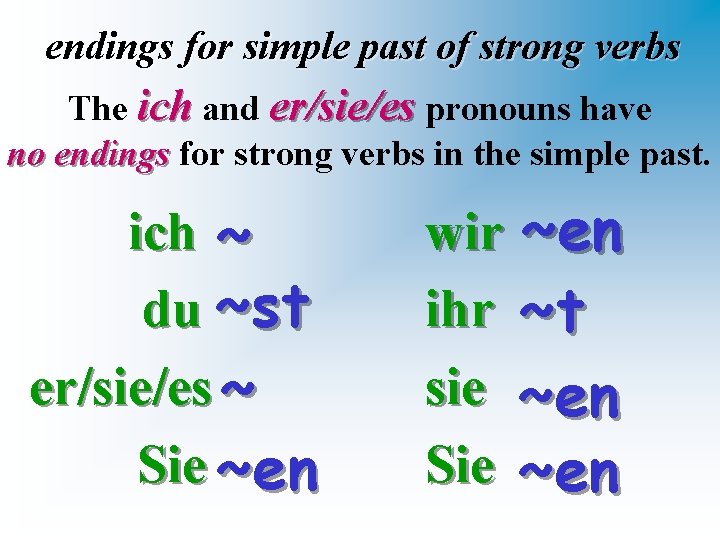 endings for simple past of strong verbs

The ich and er/sie/es pronouns have no endings for strong verbs in the simple past.

ich ~
du ~st
er/sie/es ~
Sie ~en

wir ~en
ihr ~t
sie ~en
Sie ~en